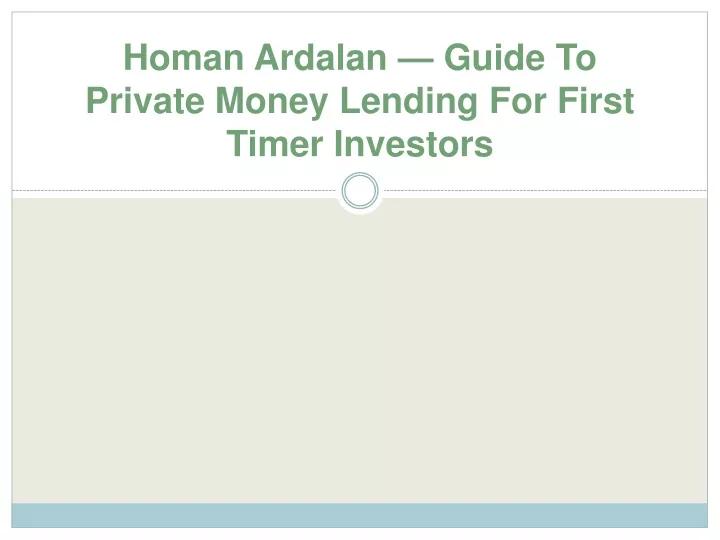 Homan Ardalan — Guide To Private Money Lending For First Timer Investors